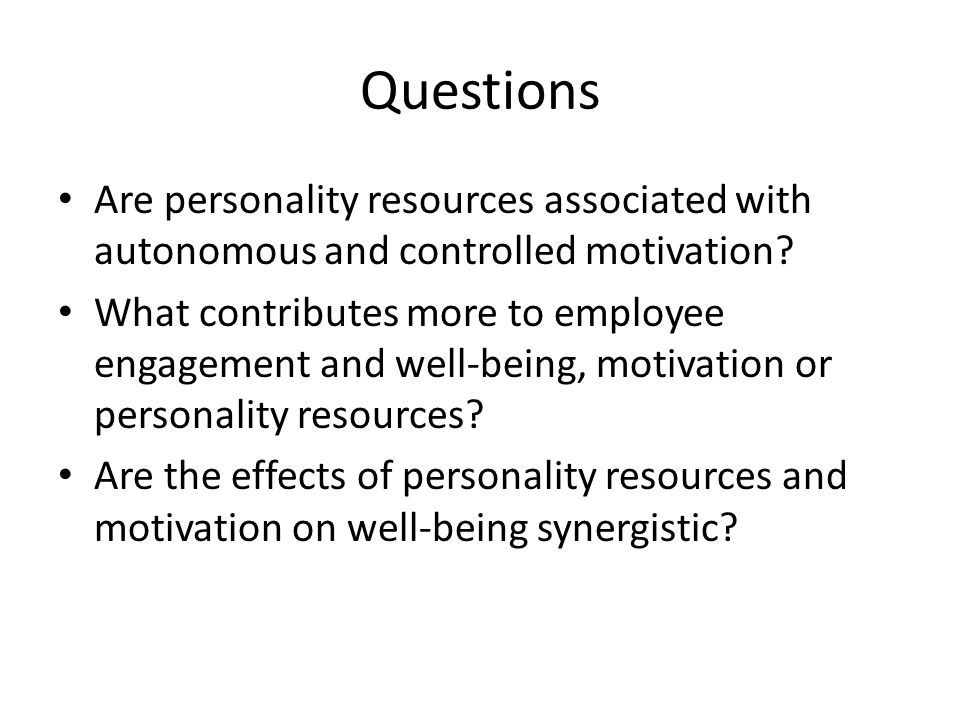 Questions

• Are personality resources associated with autonomous and controlled motivation?
• What contributes more to employee engagement and well-being, motivation or personality resources?
• Are the effects of personality resources and motivation on well-being synergistic?